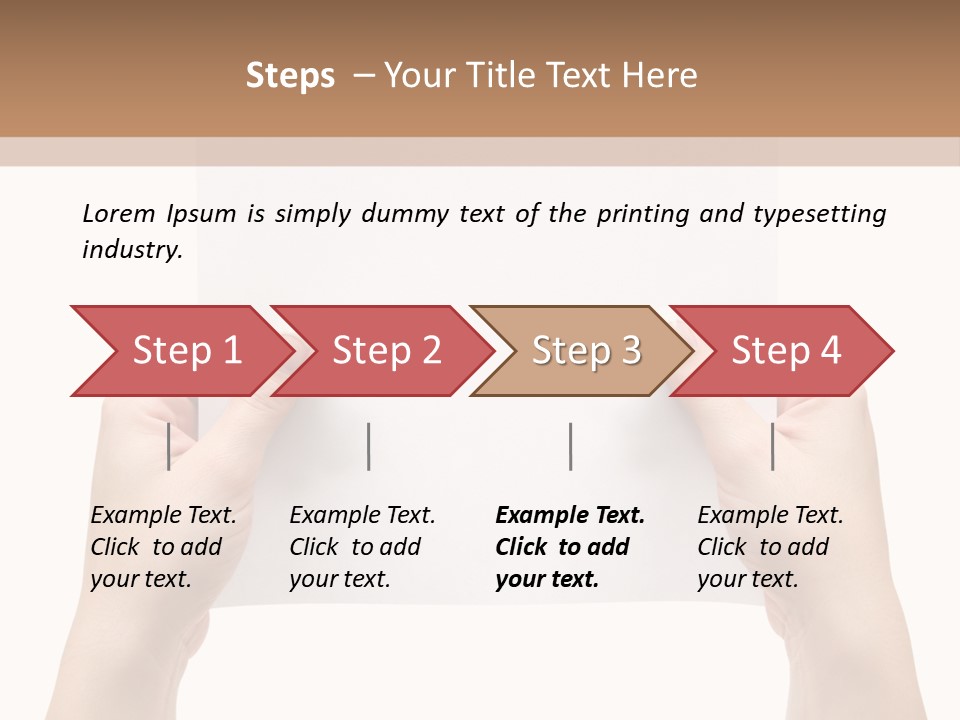 Steps – Your Title Text Here

Lorem Ipsum is simply dummy text of the printing and typesetting industry.

Step 1

Step 2

Step 3

Step 4

Example Text. Click to add your text.

Example Text. Click to add your text.

Example Text. Click to add your text.

Example Text. Click to add your text.